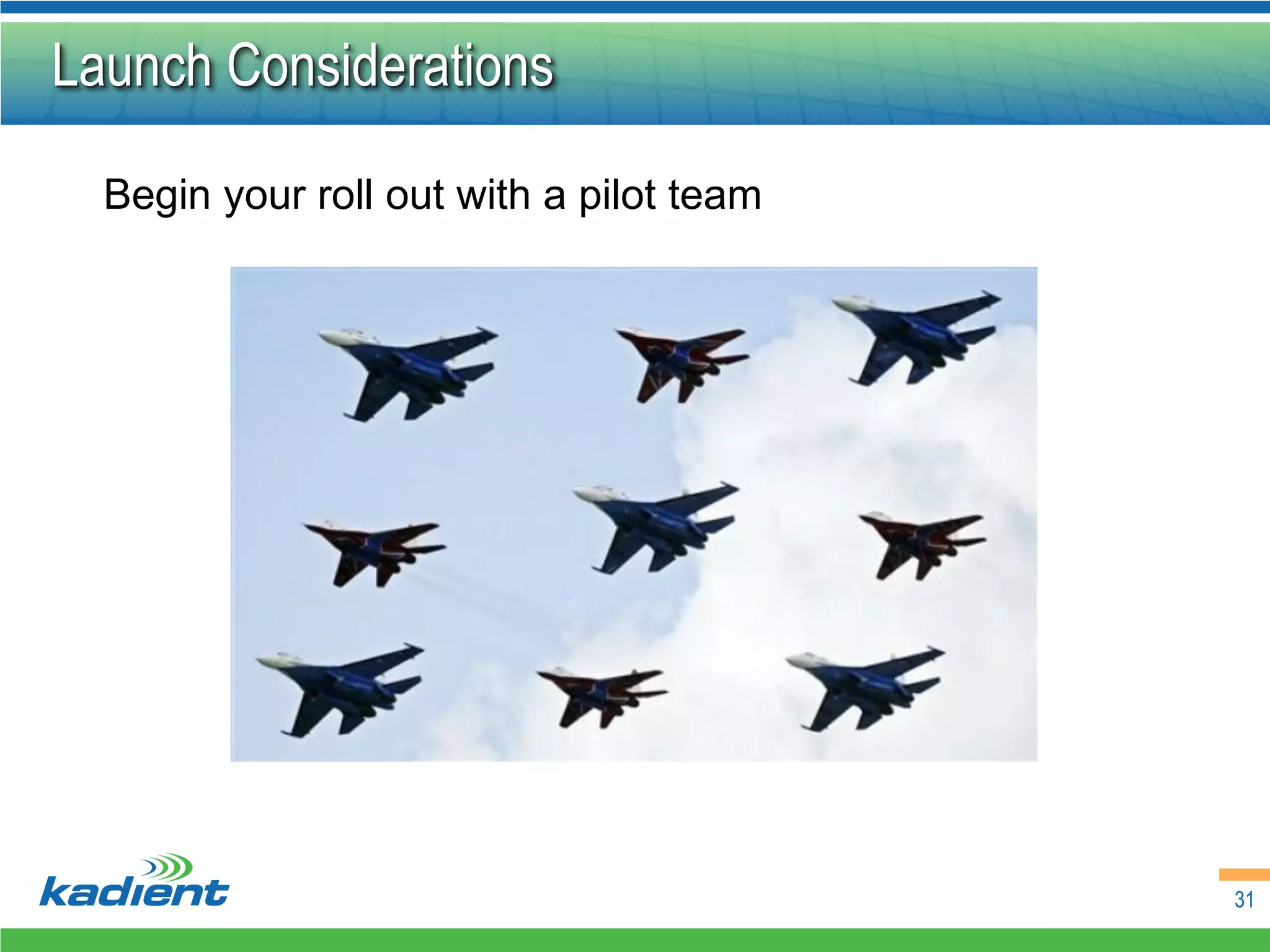 Launch Considerations

Begin your roll out with a pilot team

kadient

31